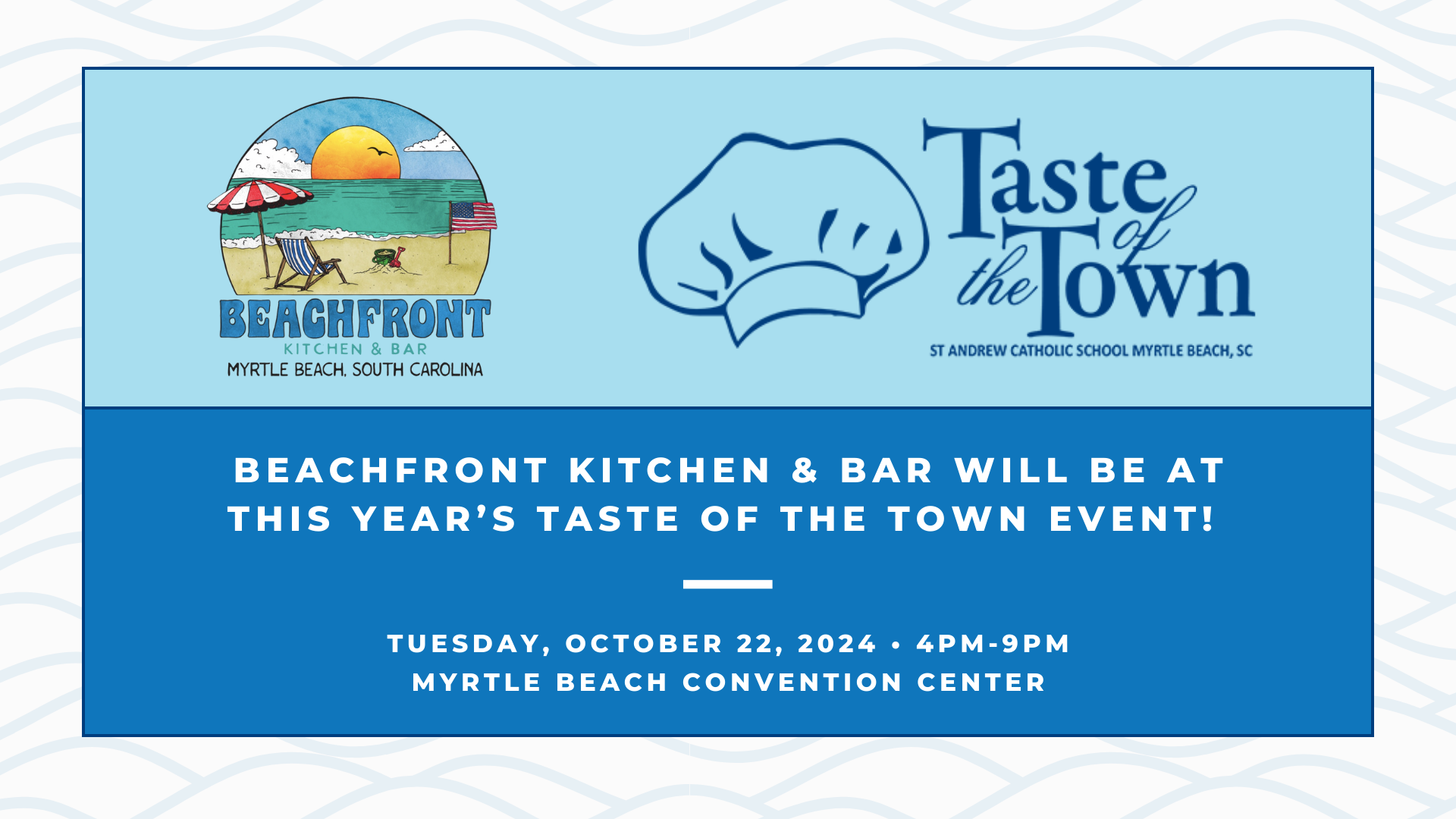 BEACHFRONT
KITCHEN & BAR
MYRTLE BEACH, SOUTH CAROLINA

Taste of the Town
ST ANDREW CATHOLIC SCHOOL MYRTLE BEACH, SC

BEACHFRONT KITCHEN & BAR WILL BE AT THIS YEAR'S TASTE OF THE TOWN EVENT!

TUESDAY, OCTOBER 22, 2024 • 4PM-9PM
MYRTLE BEACH CONVENTION CENTER